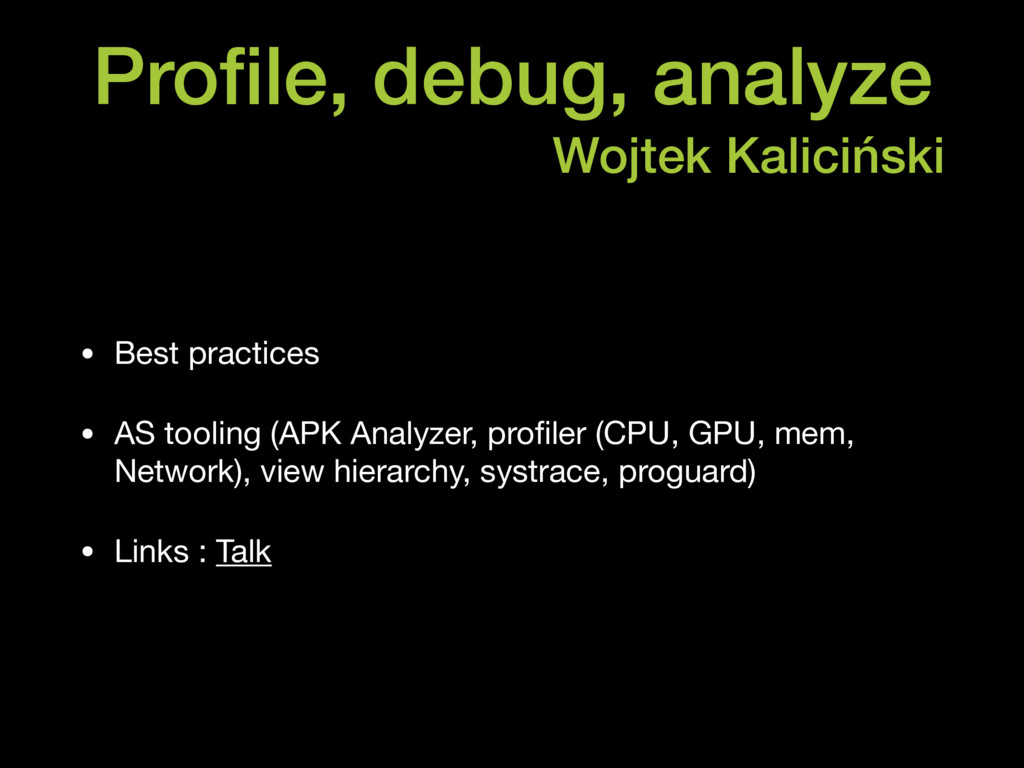 Profile, debug, analyze

Wojtek Kaliciński

• Best practices

• AS tooling (APK Analyzer, profiler (CPU, GPU, mem, Network), view hierarchy, systrace, proguard)

• Links : Talk